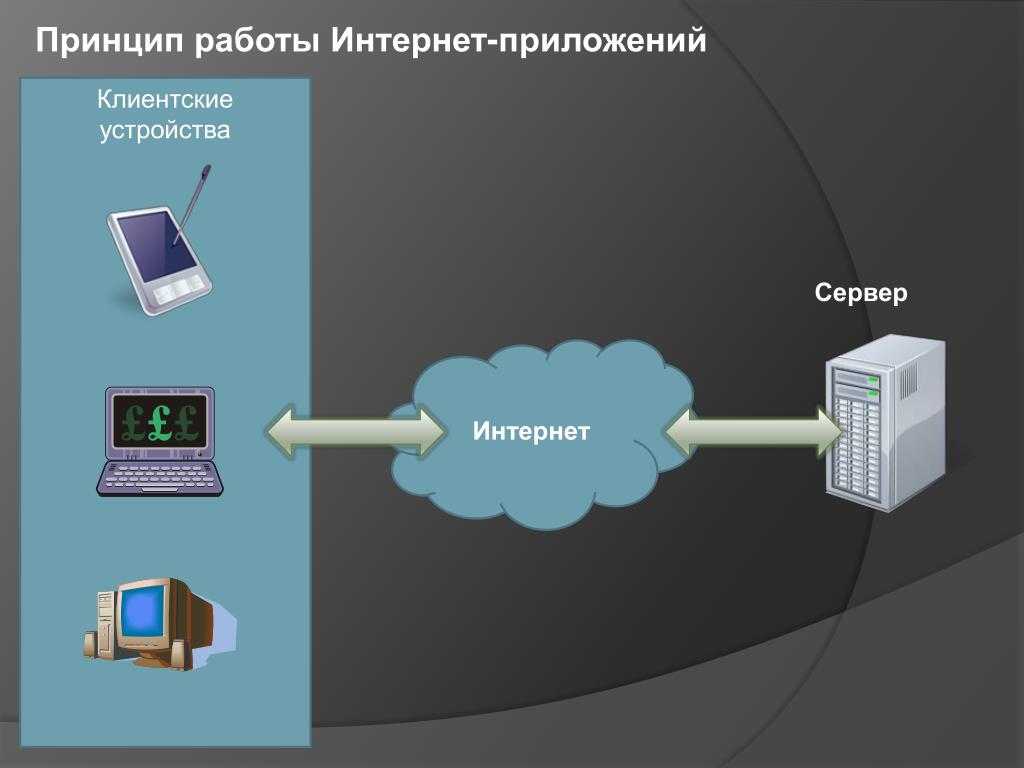 Принцип работы Интернет-приложений

Клиентские устройства

£££

Интернет

Сервер